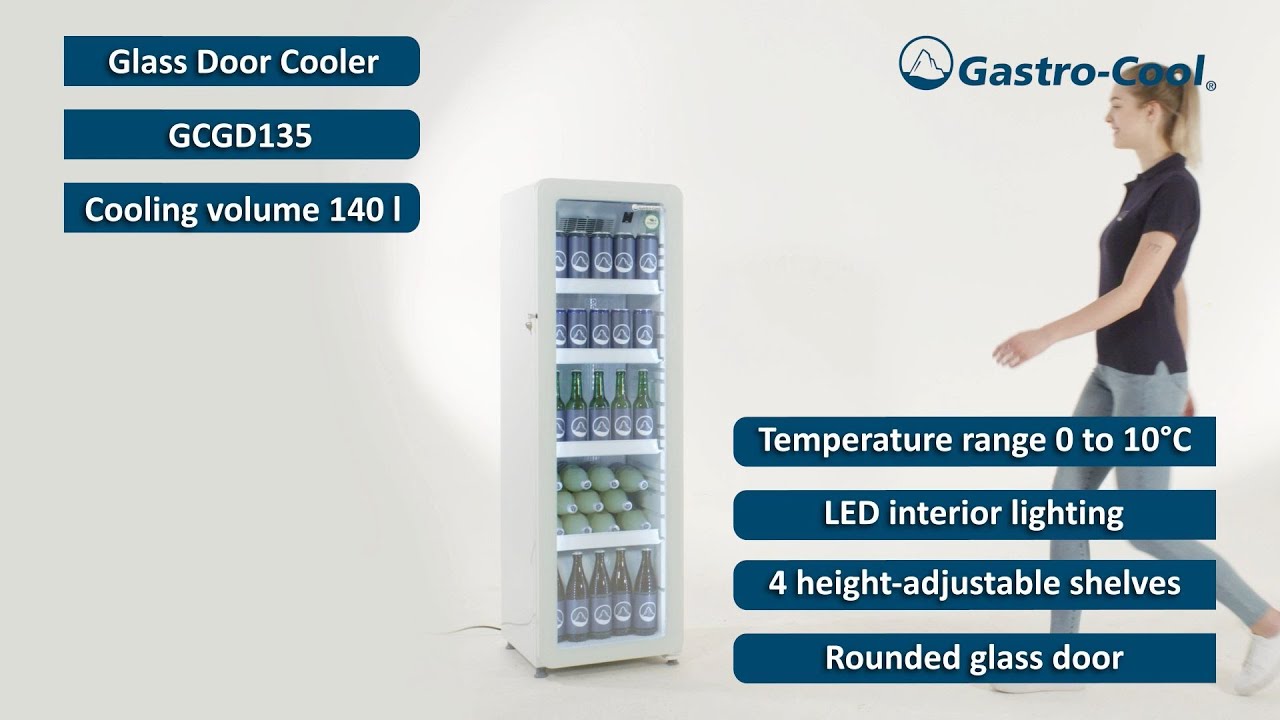 Glass Door Cooler

GCGD135

Cooling volume 140 l

Gastro-Cool®

Temperature range 0 to 10°C

LED interior lighting

4 height-adjustable shelves

Rounded glass door